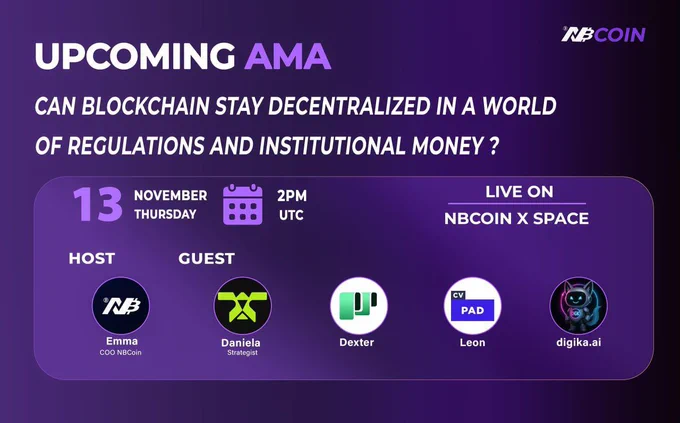 NBCOIN

UPCOMING AMA

CAN BLOCKCHAIN STAY DECENTRALIZED IN A WORLD OF REGULATIONS AND INSTITUTIONAL MONEY ?

13 NOVEMBER THURSDAY

2PM UTC

LIVE ON
NBCOIN X SPACE

HOST

GUEST

NB

Emma
COO NBCoin

Daniela
Strategist

Dexter

CV PAD

Leon

digika.ai